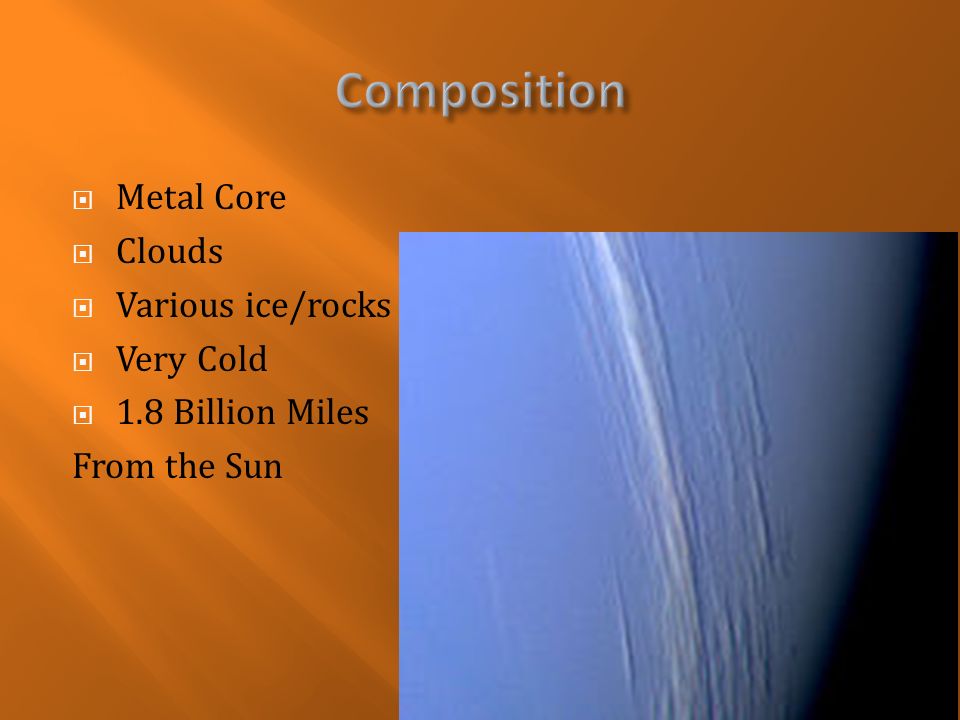 Composition

- Metal Core
- Clouds
- Various ice/rocks
- Very Cold
- 1.8 Billion Miles

From the Sun